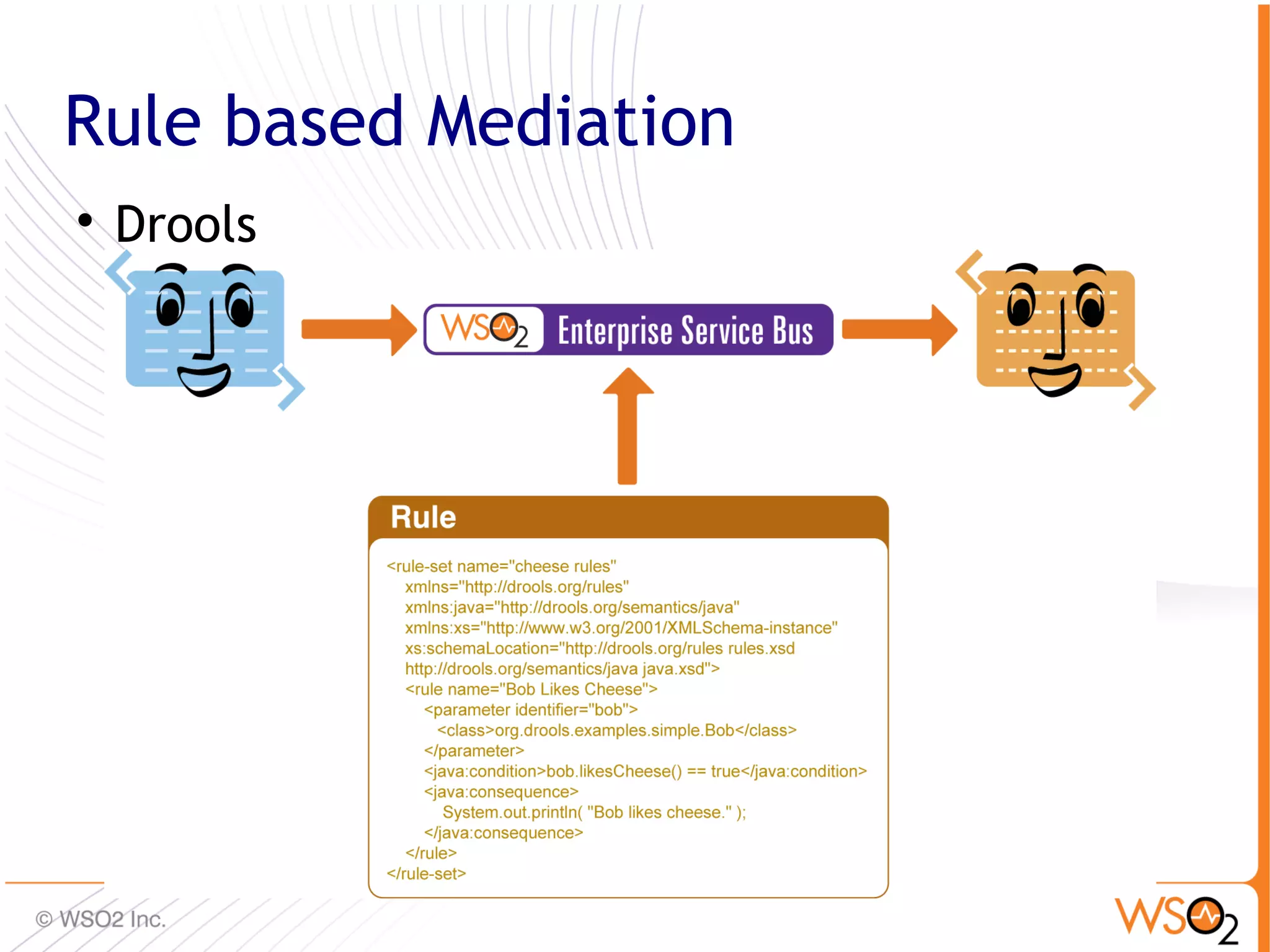 Rule based Mediation

• Drools

WSO2 Enterprise Service Bus

Rule

<rule-set name="cheese rules"
xmlns="http://drools.org/rules"
xmlns:java="http://drools.org/semantics/java"
xmlns:xs="http://www.w3.org/2001/XMLSchema-instance"
xs:schemaLocation="http://drools.org/rules rules.xsd
http://drools.org/semantics/java java.xsd">
<rule name="Bob Likes Cheese">
<parameter identifier="bob">
<class>org.drools.examples.simple.Bob</class>
</parameter>
<java:condition>bob.likesCheese() == true</java:condition>
<java:consequence>
System.out.println( "Bob likes cheese." );
</java:consequence>
</rule>
</rule-set>

© WSO2 Inc.

WSO2